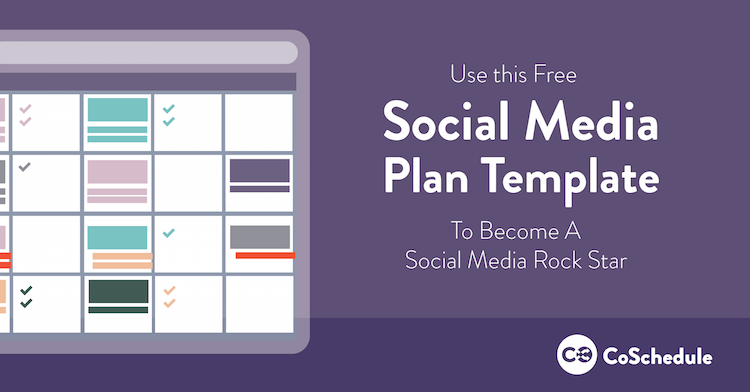 Use this Free

Social Media Plan Template

To Become A Social Media Rock Star

CoSchedule